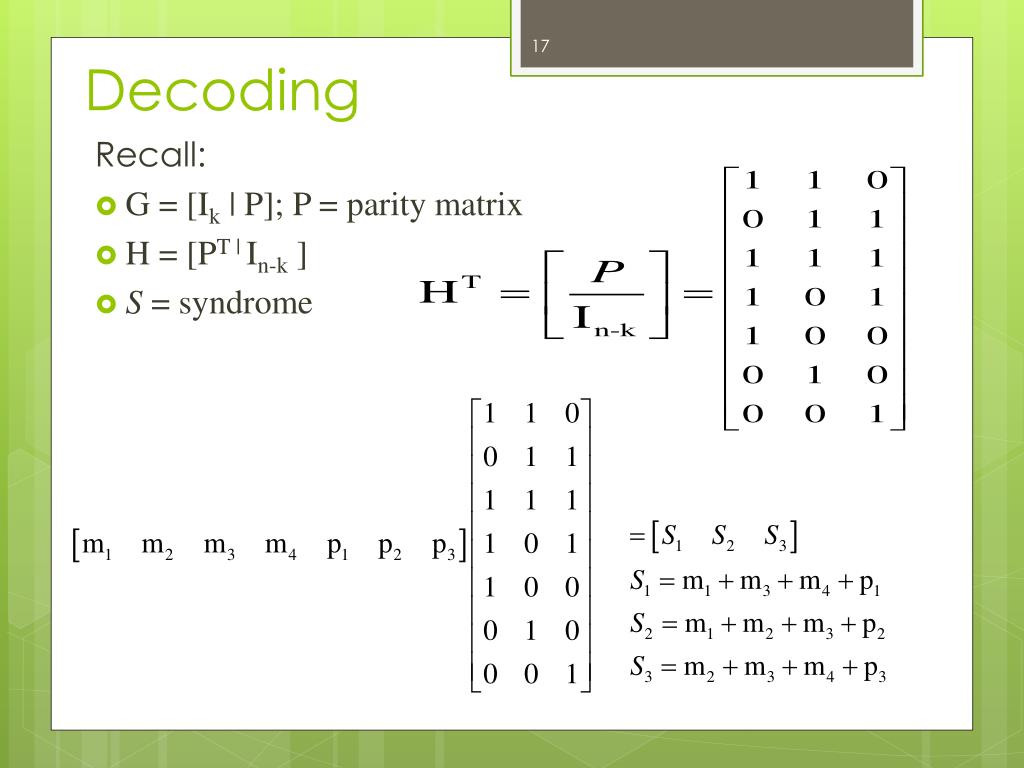 17

Decoding

Recall:

G = [I$_k$ | P]; P = parity matrix

H = [P$^T$ | I$_{n-k}$ ]

$S$ = syndrome

$\mathbf{H}^T = \left[ \frac{P}{\mathbf{I}_{n-k}} \right] = \begin{bmatrix} 1 & 1 & 0 \\ 0 & 1 & 1 \\ 1 & 1 & 1 \\ 1 & 0 & 1 \\ 1 & 0 & 0 \\ 0 & 1 & 0 \\ 0 & 0 & 1 \end{bmatrix}$

$\begin{bmatrix} m_1 & m_2 & m_3 & m_4 & p_1 & p_2 & p_3 \end{bmatrix} \begin{bmatrix} 1 & 1 & 0 \\ 0 & 1 & 1 \\ 1 & 1 & 1 \\ 1 & 0 & 1 \\ 1 & 0 & 0 \\ 0 & 1 & 0 \\ 0 & 0 & 1 \end{bmatrix}$

$= \begin{bmatrix} S_1 & S_2 & S_3 \end{bmatrix}$

$S_1 = m_1 + m_3 + m_4 + p_1$

$S_2 = m_1 + m_2 + m_3 + p_2$

$S_3 = m_2 + m_3 + m_4 + p_3$